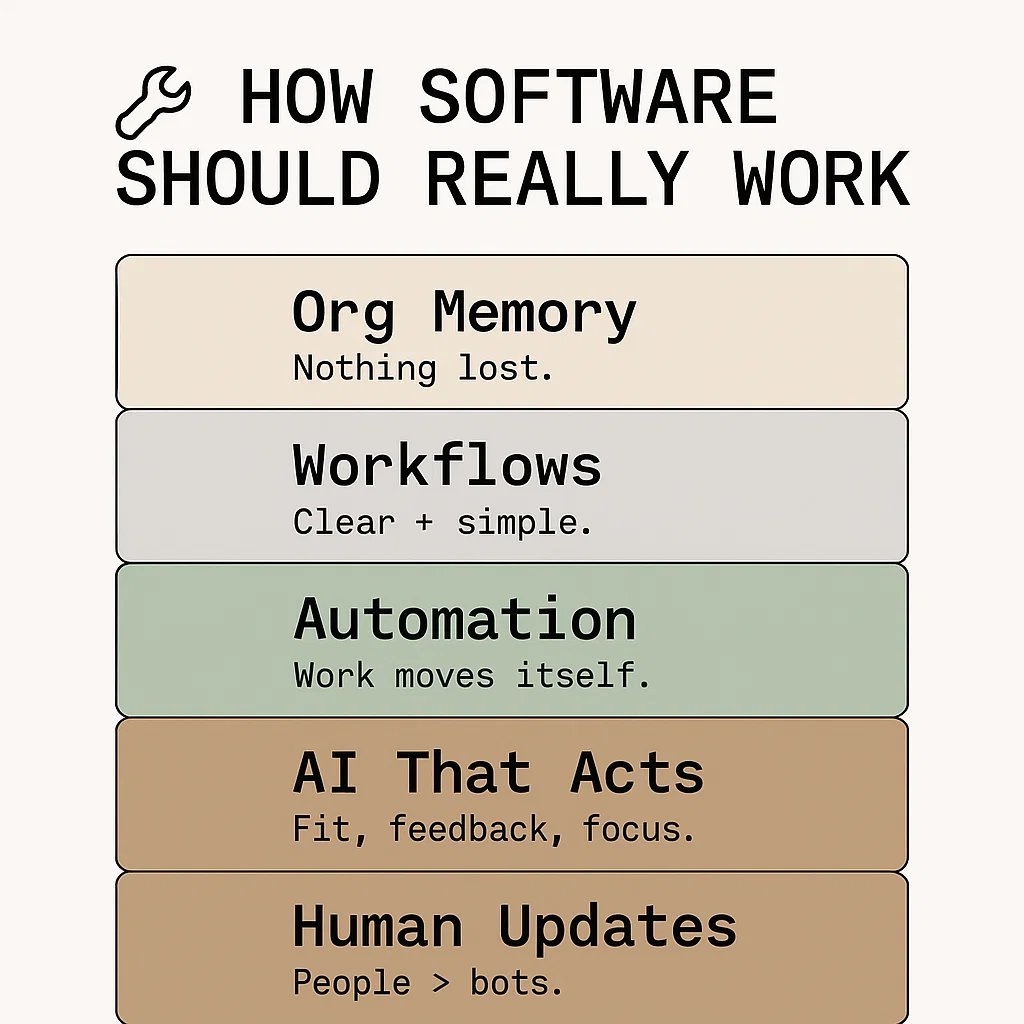 HOW SOFTWARE SHOULD REALLY WORK

Org Memory
Nothing lost.

Workflows
Clear + simple.

Automation
Work moves itself.

AI That Acts
Fit, feedback, focus.

Human Updates
People > bots.